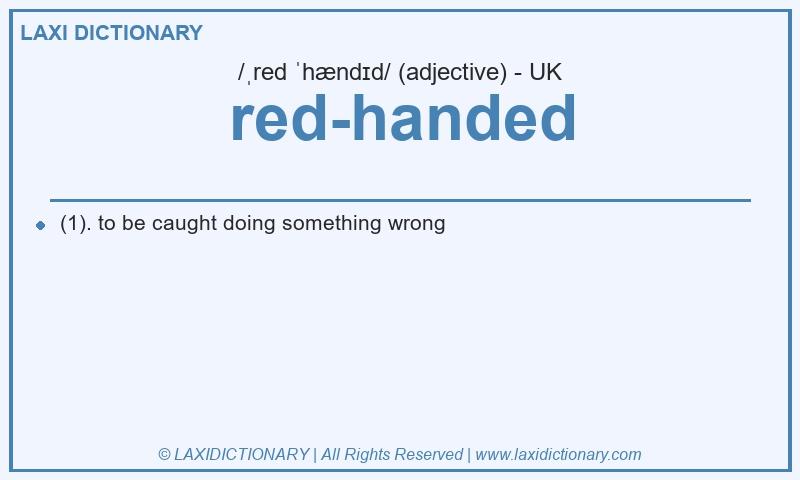 LAXI DICTIONARY

/ˌred ˈhændɪd/ (adjective) - UK

red-handed

(1). to be caught doing something wrong

© LAXIDICTIONARY | All Rights Reserved | www.laxidictionary.com